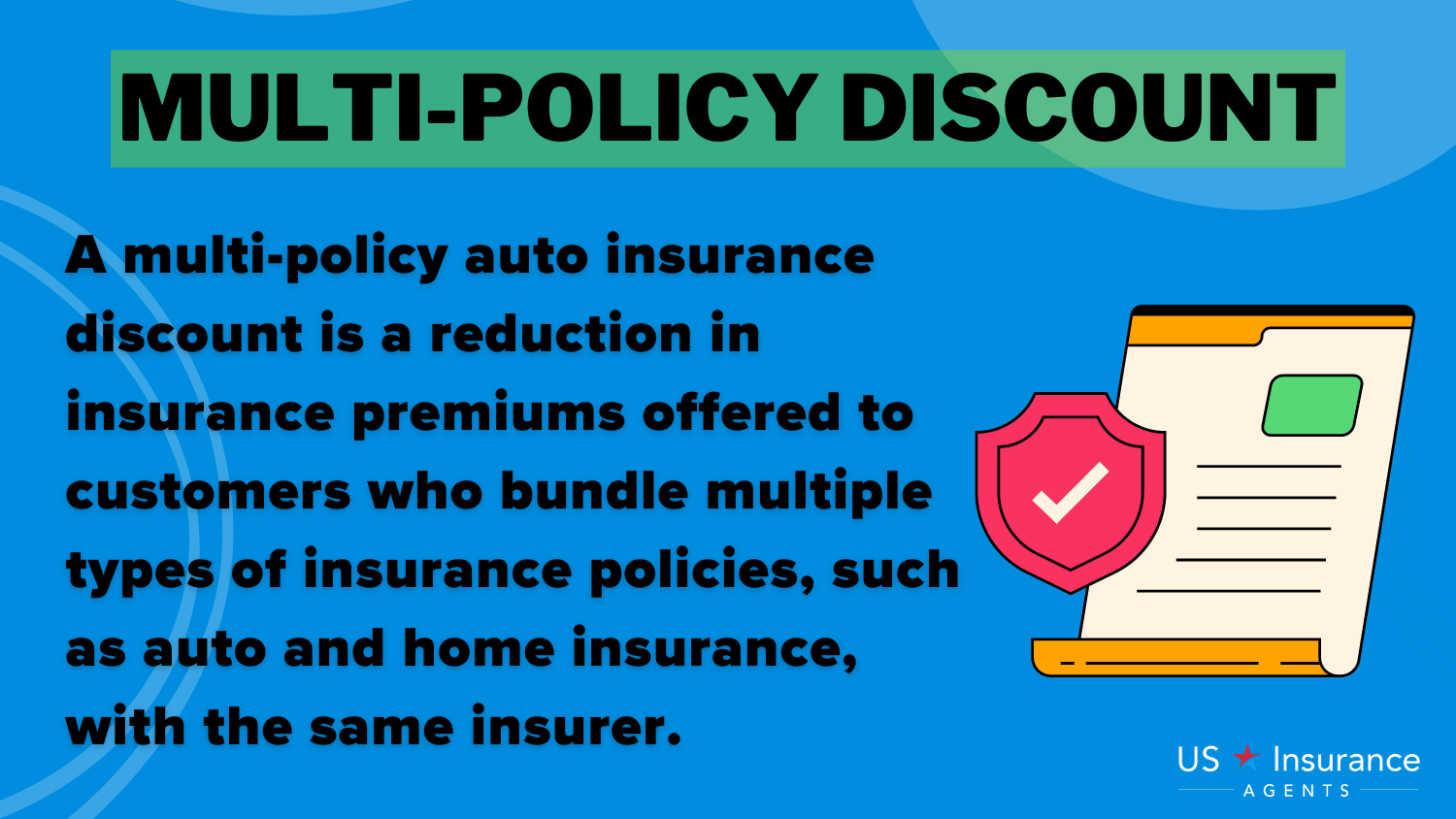 MULTI-POLICY DISCOUNT

A multi-policy auto insurance discount is a reduction in insurance premiums offered to customers who bundle multiple types of insurance policies, such as auto and home insurance, with the same insurer.

US Insurance AGENTS